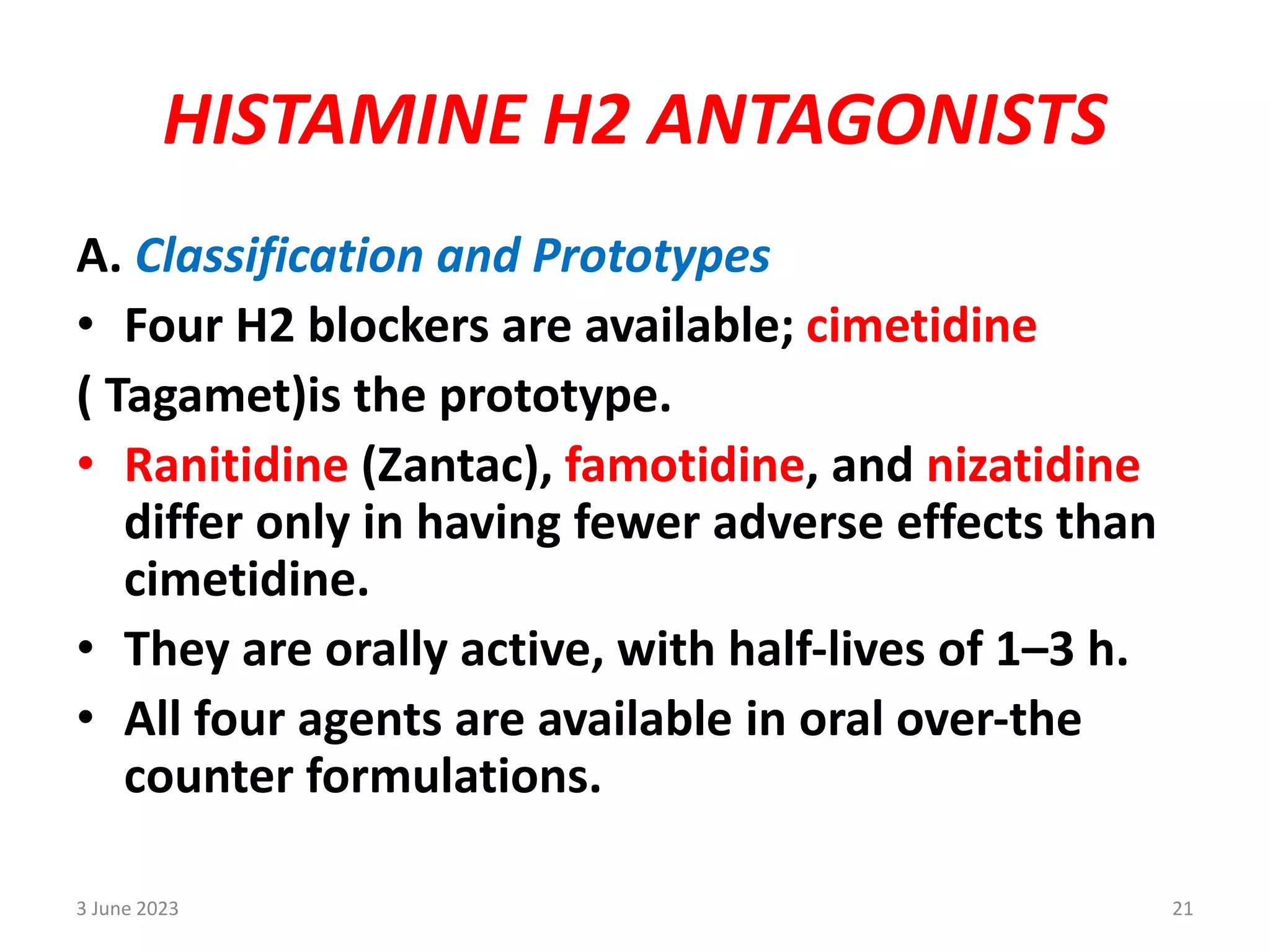 HISTAMINE H2 ANTAGONISTS

A. Classification and Prototypes

• Four H2 blockers are available; cimetidine

( Tagamet)is the prototype.

• Ranitidine (Zantac), famotidine, and nizatidine differ only in having fewer adverse effects than cimetidine.

• They are orally active, with half-lives of 1–3 h.

• All four agents are available in oral over-the counter formulations.

3 June 2023

21